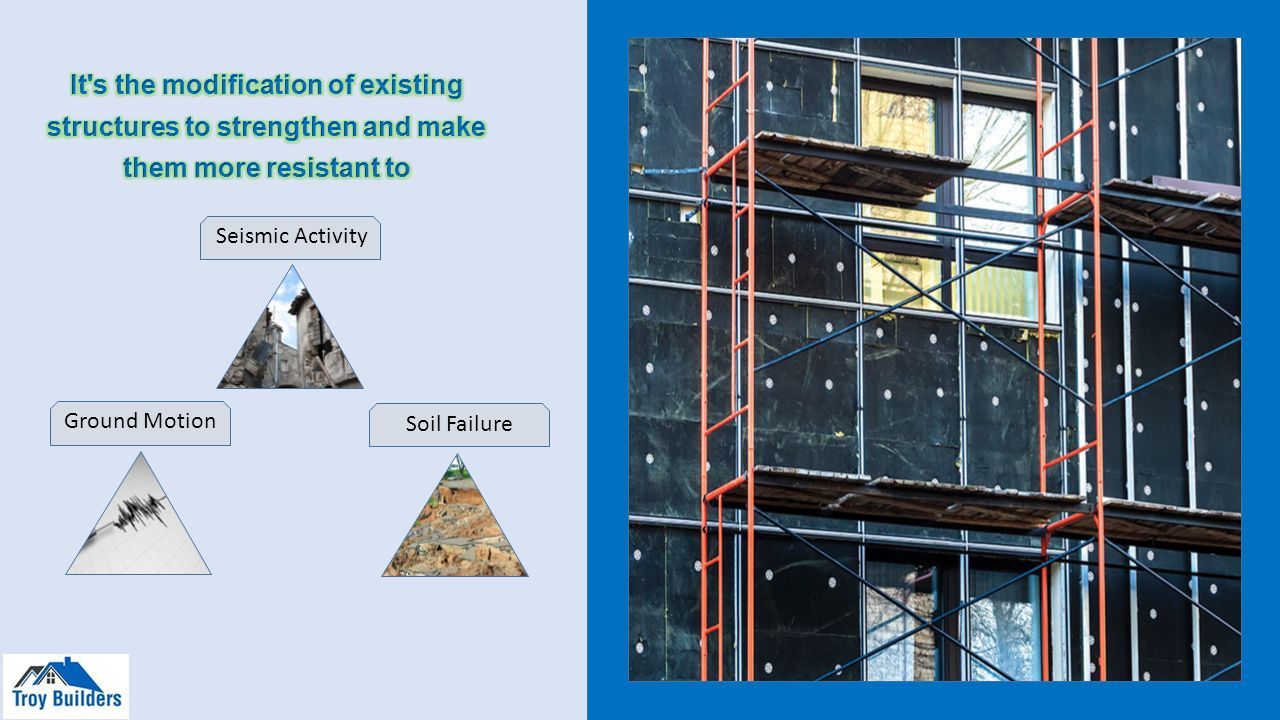 It's the modification of existing structures to strengthen and make them more resistant to

Seismic Activity

Ground Motion

Soil Failure

Troy Builders